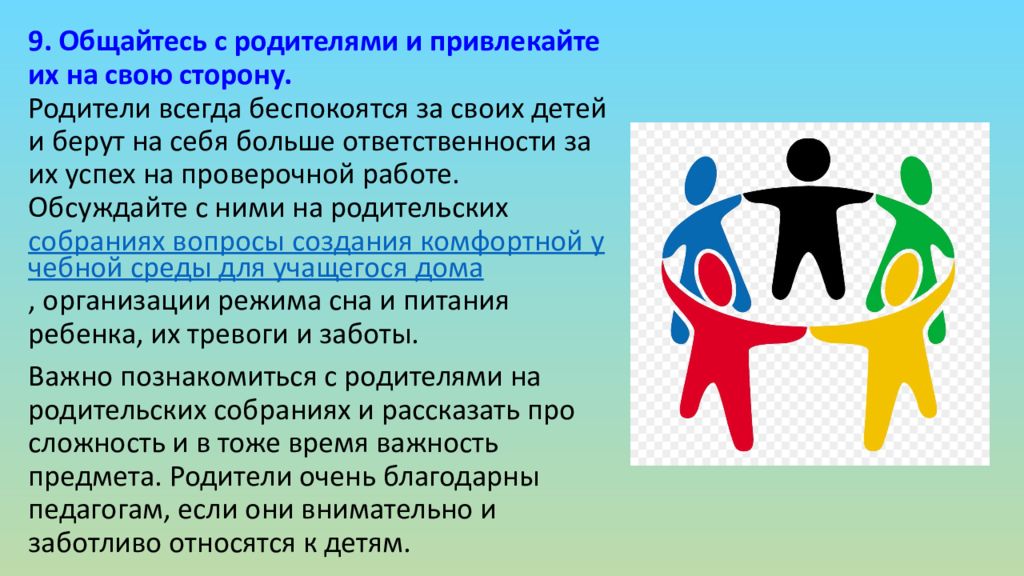 9. Общайтесь с родителями и привлекайте их на свою сторону.
Родители всегда беспокоятся за своих детей и берут на себя больше ответственности за их успех на проверочной работе. Обсуждайте с ними на родительских собраниях вопросы создания комфортной учебной среды для учащегося дома, организации режима сна и питания ребенка, их тревоги и заботы.

Важно познакомиться с родителями на родительских собраниях и рассказать про сложность и в тоже время важность предмета. Родители очень благодарны педагогам, если они внимательно и заботливо относятся к детям.